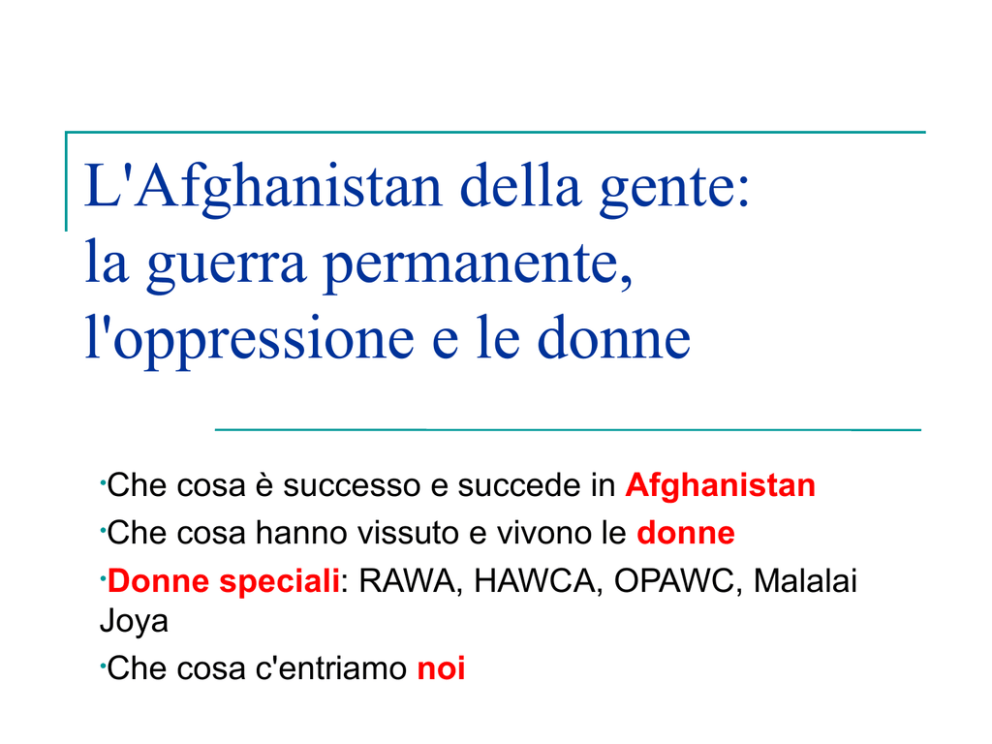 L'Afghanistan della gente: la guerra permanente, l'oppressione e le donne

·Che cosa è successo e succede in Afghanistan
·Che cosa hanno vissuto e vivono le donne
·Donne speciali: RAWA, HAWCA, OPAWC, Malalai Joya
·Che cosa c'entriamo noi